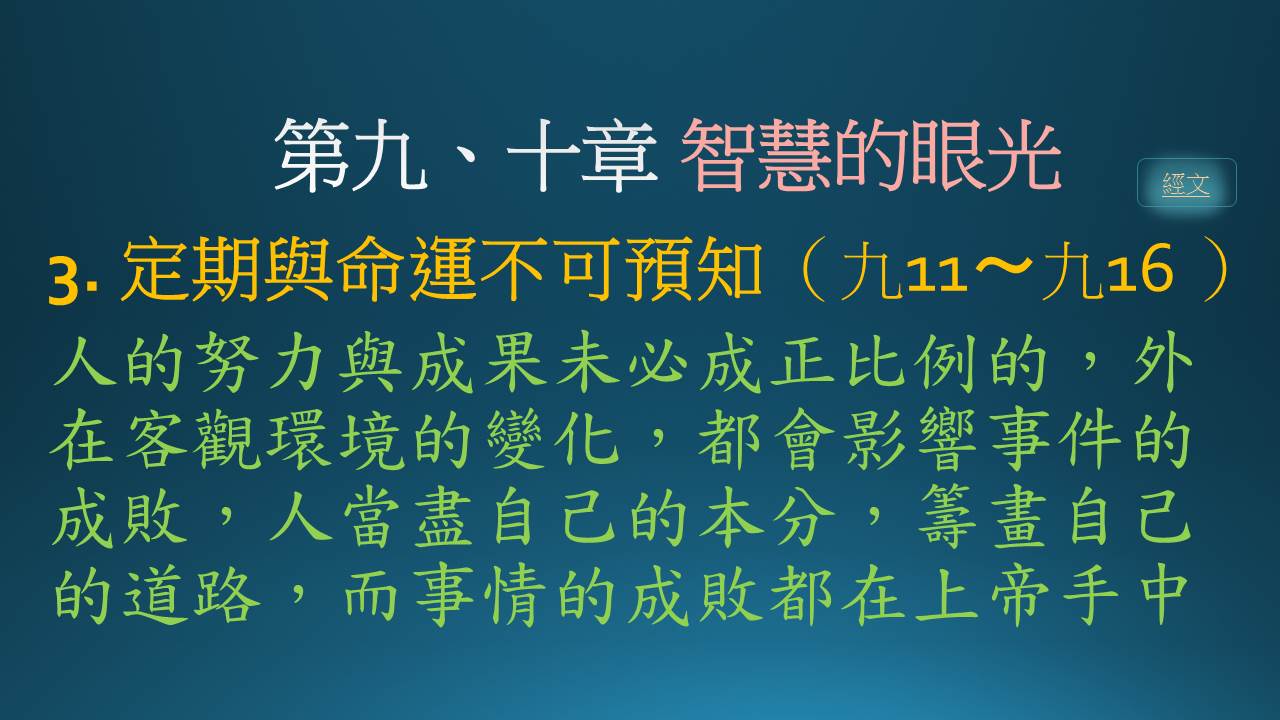 第九、十章 智慧的眼光

經文

3. 定期與命運不可預知（九11～九16 ）

人的努力與成果未必成正比例的，外在客觀環境的變化，都會影響事件的成敗，人當盡自己的本分，籌畫自己的道路，而事情的成敗都在上帝手中